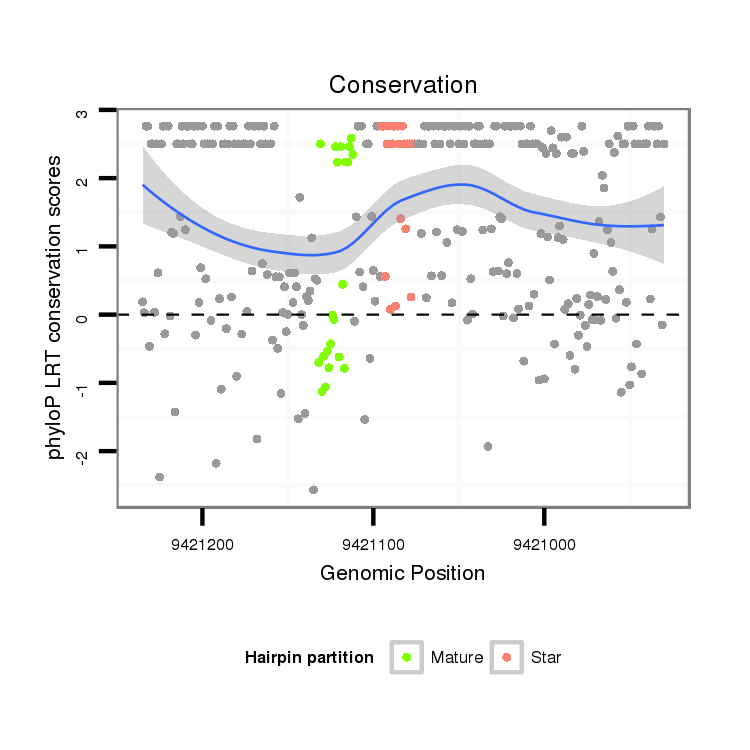 Conservation

phyloP LRT conservation scores

3
2
1
0
-1
-2

9421200
9421100
9421000

Genomic Position

Hairpin partition
Mature
Star